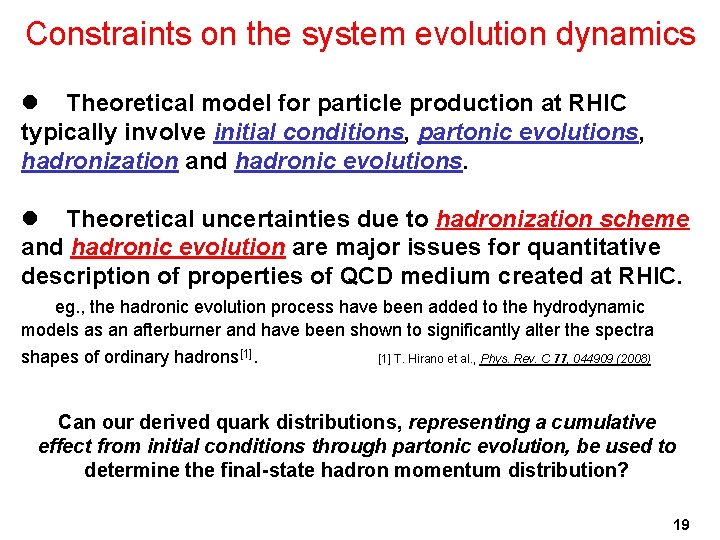 Constraints on the system evolution dynamics

● Theoretical model for particle production at RHIC typically involve initial conditions, partonic evolutions, hadronization and hadronic evolutions.

● Theoretical uncertainties due to hadronization scheme and hadronic evolution are major issues for quantitative description of properties of QCD medium created at RHIC.

eg., the hadronic evolution process have been added to the hydrodynamic models as an afterburner and have been shown to significantly alter the spectra shapes of ordinary hadrons$^{[1]}$.

[1] T. Hirano et al., Phys. Rev. C 77, 044909 (2008)

Can our derived quark distributions, representing a cumulative effect from initial conditions through partonic evolution, be used to determine the final-state hadron momentum distribution?

19